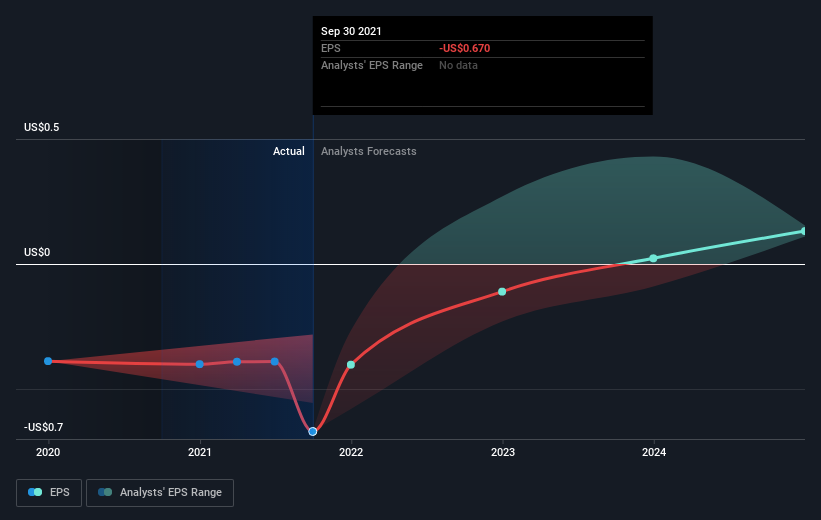 Sep 30 2021
EPS -US$0.670
Analysts' EPS Range No data

US$0.5
Actual Analysts Forecasts
US$0
-US$0.7

2020 2021 2022 2023 2024

EPS Analysts' EPS Range